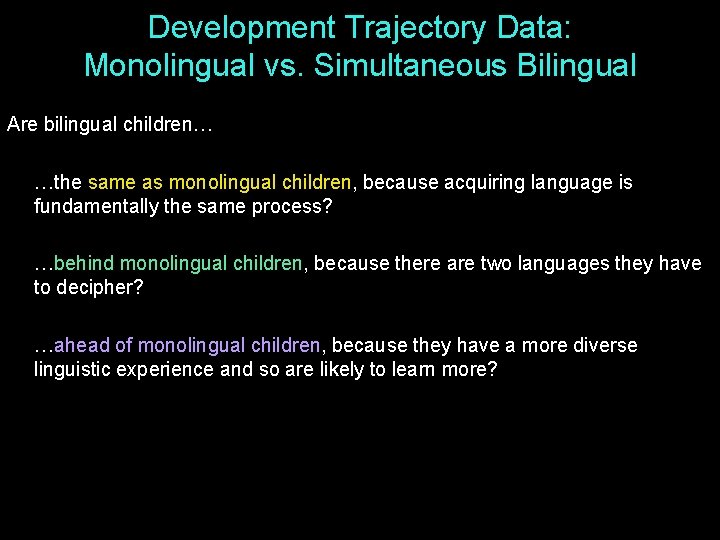 Development Trajectory Data:
Monolingual vs. Simultaneous Bilingual

Are bilingual children…

…the same as monolingual children, because acquiring language is fundamentally the same process?

…behind monolingual children, because there are two languages they have to decipher?

…ahead of monolingual children, because they have a more diverse linguistic experience and so are likely to learn more?